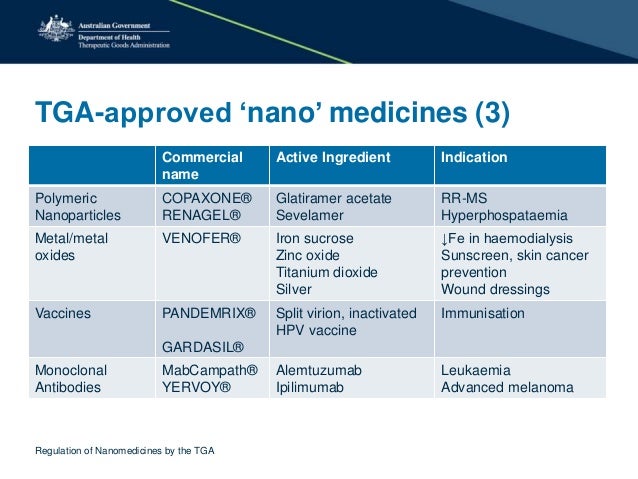 Australian Government
Department of Health
Therapeutic Goods Administration

TGA-approved 'nano' medicines (3)

| | Commercial name | Active Ingredient | Indication |
|---|---|---|---|
| Polymeric Nanoparticles | COPAXONE® RENAGEL® | Glatiramer acetate Sevelamer | RR-MS Hyperphospataemia |
| Metal/metal oxides | VENOFER® | Iron sucrose Zinc oxide Titanium dioxide Silver | ↓Fe in haemodialysis Sunscreen, skin cancer prevention Wound dressings |
| Vaccines | PANDEMRIX® GARDASIL® | Split virion, inactivated HPV vaccine | Immunisation |
| Monoclonal Antibodies | MabCampath® YERVOY® | Alemtuzumab Ipilimumab | Leukaemia Advanced melanoma |

Regulation of Nanomedicines by the TGA